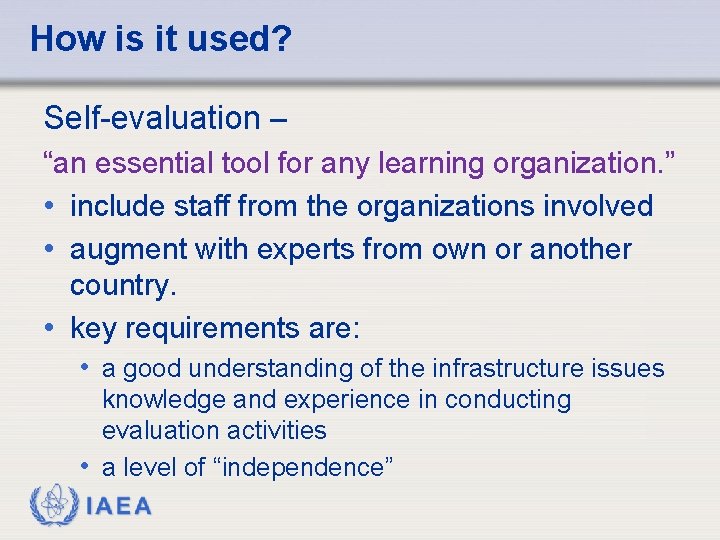 How is it used?

Self-evaluation –

“an essential tool for any learning organization.”

• include staff from the organizations involved

• augment with experts from own or another country.

• key requirements are:

• a good understanding of the infrastructure issues knowledge and experience in conducting evaluation activities

• a level of “independence”

IAEA